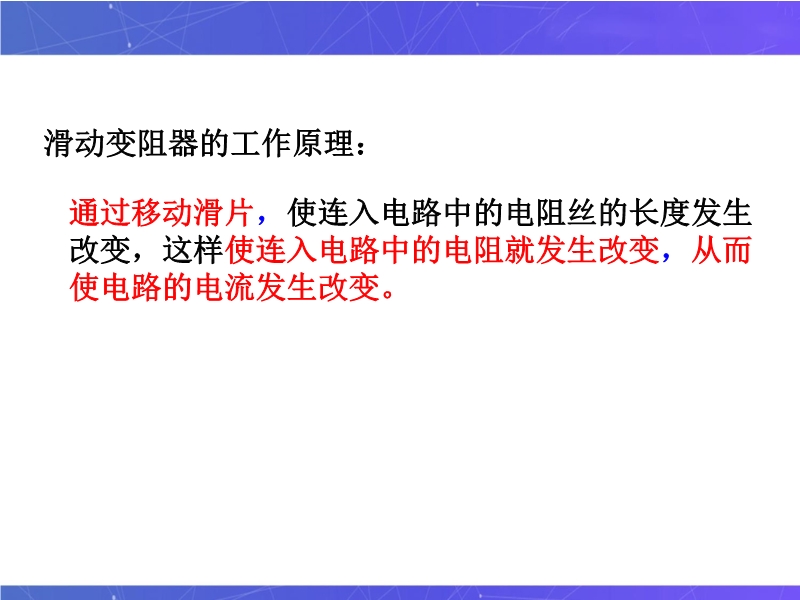 滑动变阻器的工作原理：

通过移动滑片，使连入电路中的电阻丝的长度发生改变，这样使连入电路中的电阻就发生改变，从而使电路的电流发生改变。